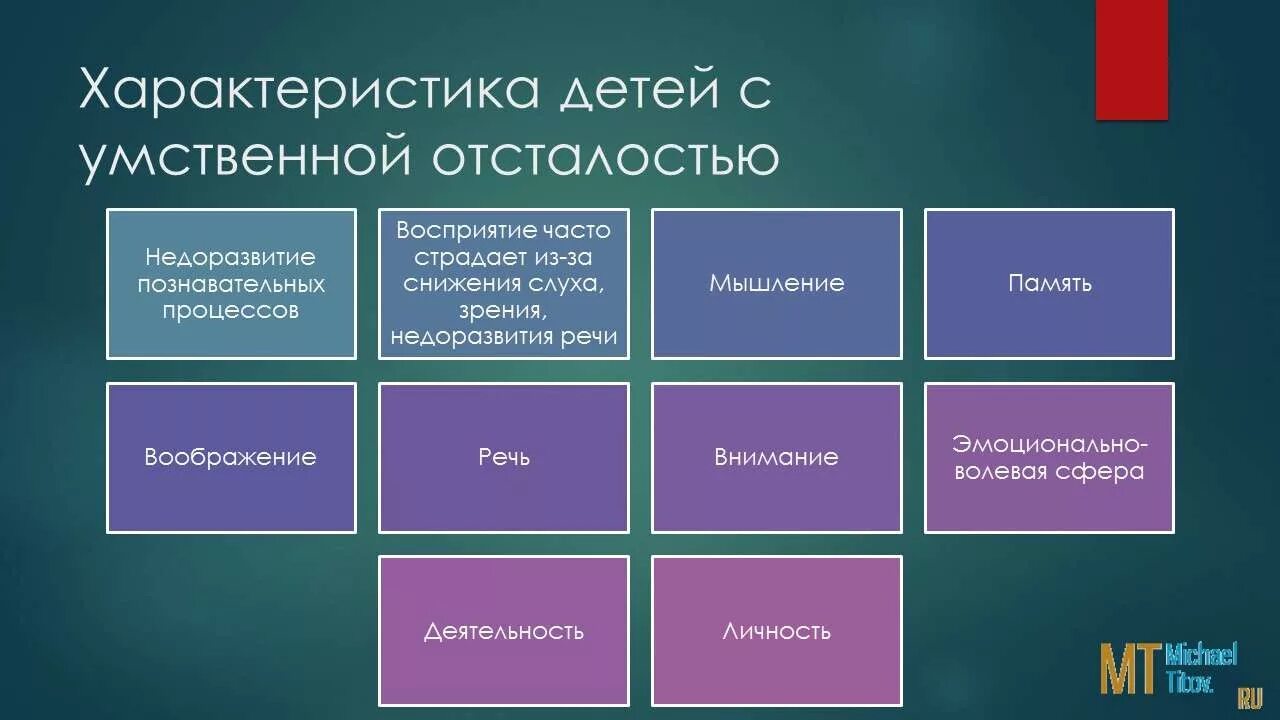 Характеристика детей с умственной отсталостью

Недоразвитие познавательных процессов

Восприятие часто страдает из-за снижения слуха, зрения, недоразвития речи

Мышление

Память

Воображение

Речь

Внимание

Эмоционально-волевая сфера

Деятельность

Личность

MT Michael Titov. RU